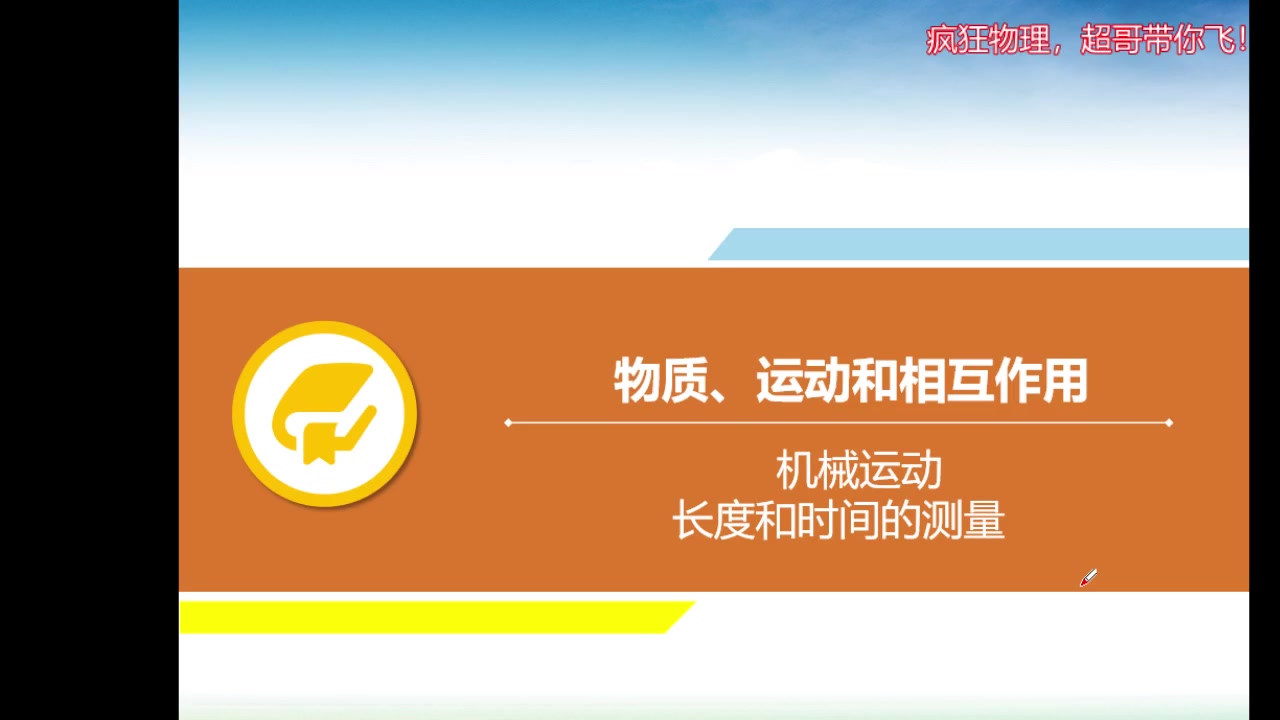 疯狂物理，超哥带你飞！

物质、运动和相互作用

机械运动
长度和时间的测量